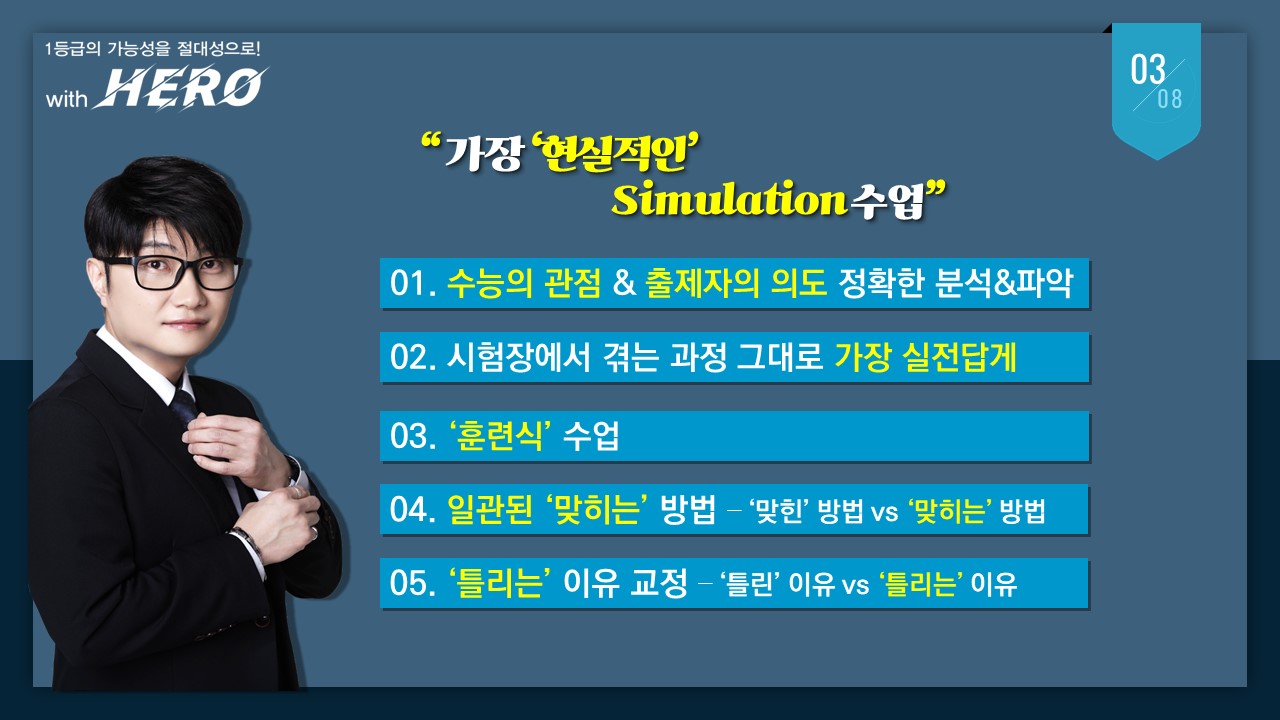 1등급의 가능성을 절대성으로!
with HERO

03
08

“가장 ‘현실적인’ Simulation 수업”

01. 수능의 관점 & 출제자의 의도 정확한 분석&파악

02. 시험장에서 겪는 과정 그대로 가장 실전답게

03. ‘훈련식’ 수업

04. 일관된 ‘맞히는’ 방법 – ‘맞힌’ 방법 vs ‘맞히는’ 방법

05. ‘틀리는’ 이유 교정 – ‘틀린’ 이유 vs ‘틀리는’ 이유